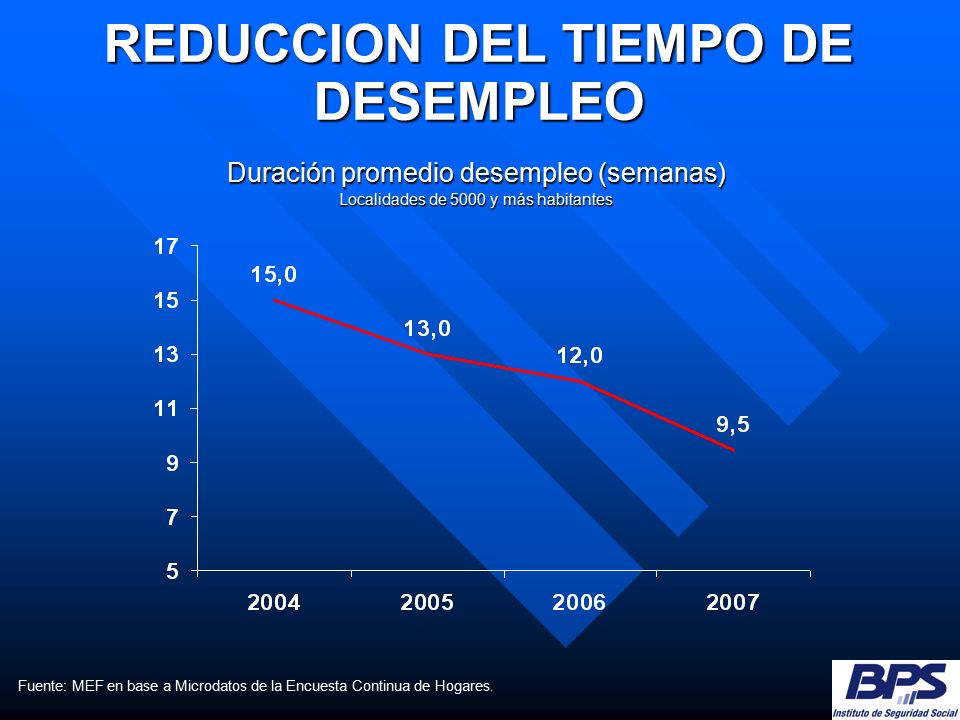 REDUCCION DEL TIEMPO DE DESEMPLEO

Duración promedio desempleo (semanas)
Localidades de 5000 y más habitantes

17
15
13
11
9
7
5

15,0
13,0
12,0
9,5

2004
2005
2006
2007

Fuente: MEF en base a Microdatos de la Encuesta Continua de Hogares.

BPS
Instituto de Seguridad Social